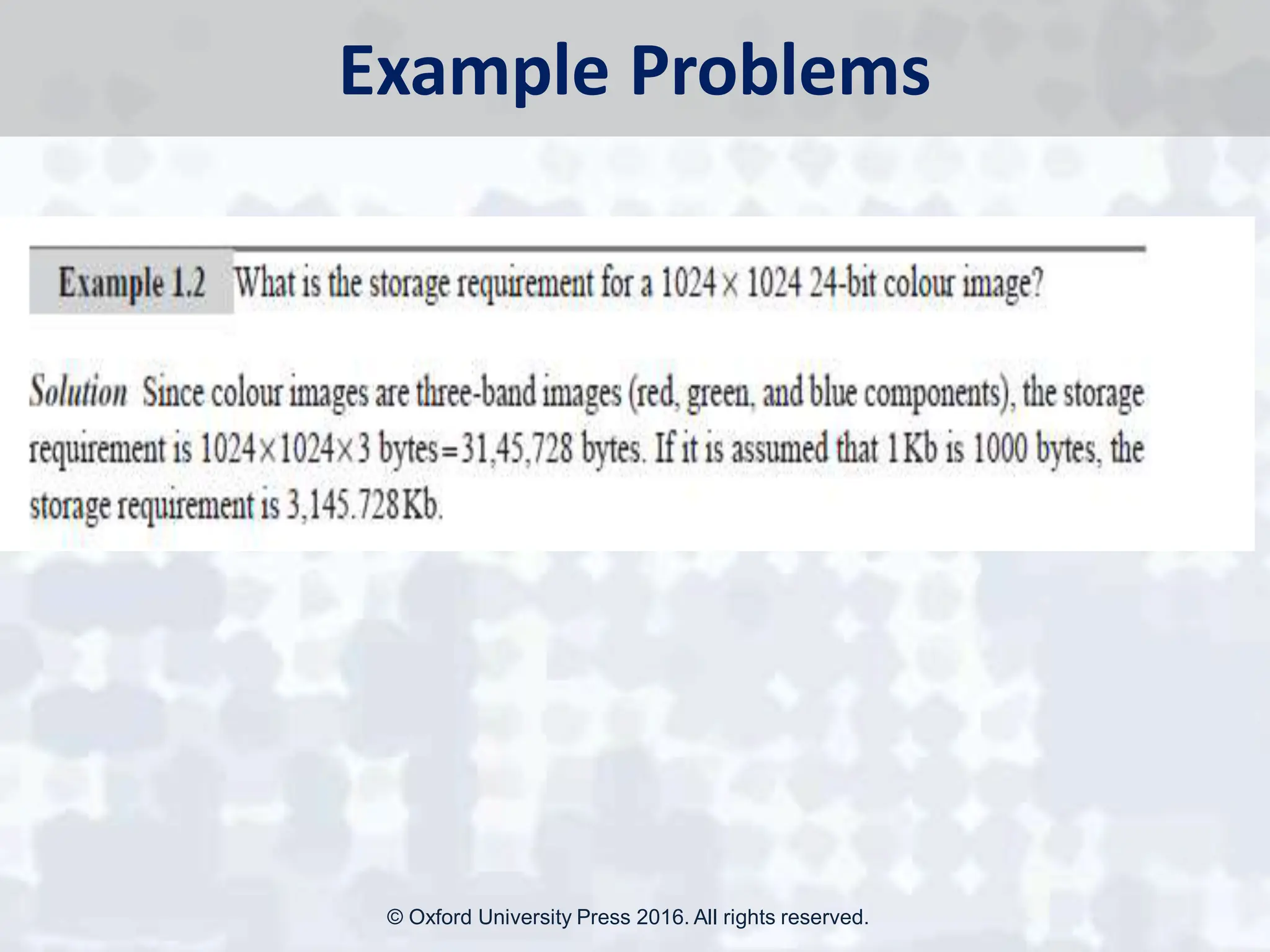 Example Problems

Example 1.2 What is the storage requirement for a $1024 \times 1024$ 24-bit colour image?

Solution Since colour images are three-band images (red, green, and blue components), the storage requirement is $1024 \times 1024 \times 3$ bytes = 31,45,728 bytes. If it is assumed that 1 Kb is 1000 bytes, the storage requirement is 3,145.728 Kb.

© Oxford University Press 2016. All rights reserved.